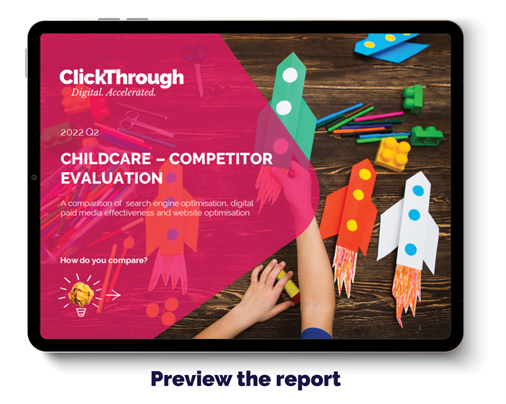 ClickThrough
Digital. Accelerated.

2022 Q2

CHILDCARE – COMPETITOR EVALUATION

A comparison of search engine optimisation, digital paid media effectiveness and website optimisation

How do you compare?

1

Preview the report